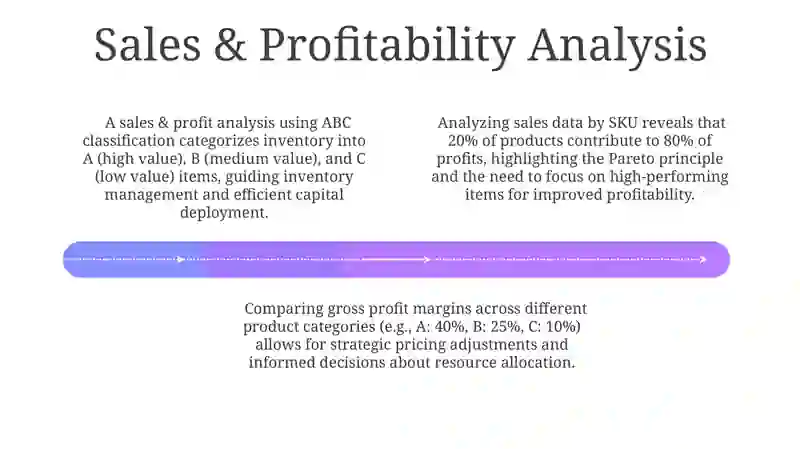 Sales & Profitability Analysis

A sales & profit analysis using ABC classification categorizes inventory into A (high value), B (medium value), and C (low value) items, guiding inventory management and efficient capital deployment.

Analyzing sales data by SKU reveals that 20% of products contribute to 80% of profits, highlighting the Pareto principle and the need to focus on high-performing items for improved profitability.

Comparing gross profit margins across different product categories (e.g., A: 40%, B: 25%, C: 10%) allows for strategic pricing adjustments and informed decisions about resource allocation.